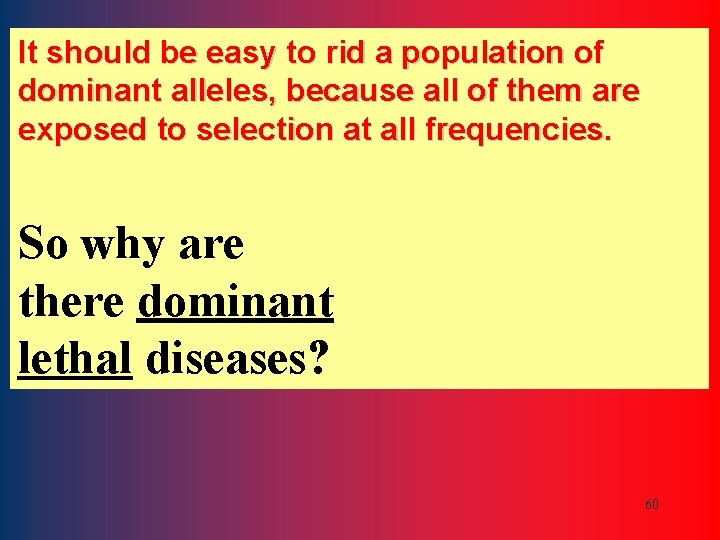 It should be easy to rid a population of dominant alleles, because all of them are exposed to selection at all frequencies.

So why are there dominant lethal diseases?

60